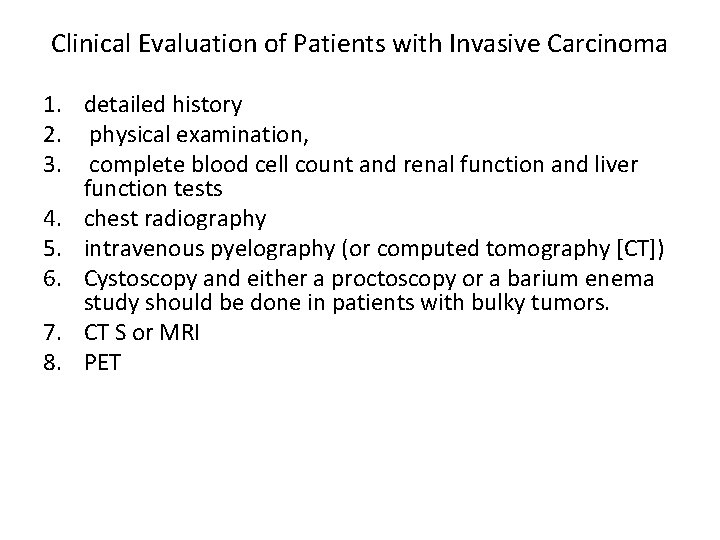 Clinical Evaluation of Patients with Invasive Carcinoma

1. detailed history
2. physical examination,
3. complete blood cell count and renal function and liver function tests
4. chest radiography
5. intravenous pyelography (or computed tomography [CT])
6. Cystoscopy and either a proctoscopy or a barium enema study should be done in patients with bulky tumors.
7. CT S or MRI
8. PET